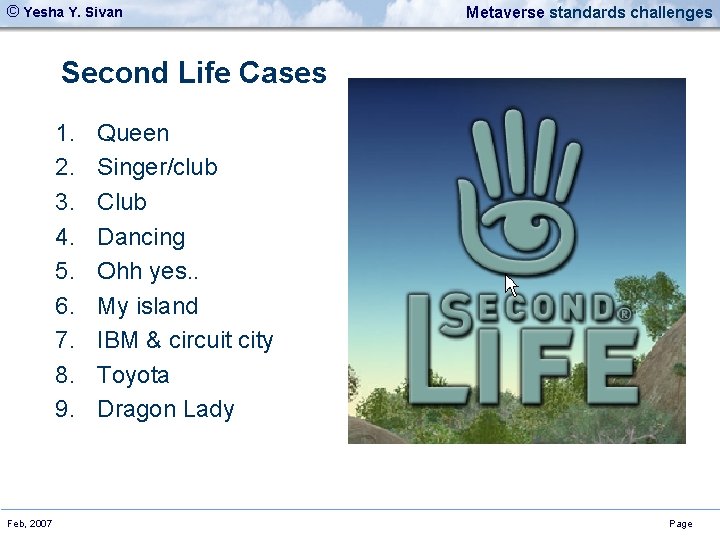 © Yesha Y. Sivan

Metaverse standards challenges

Second Life Cases

1. Queen
2. Singer/club
3. Club
4. Dancing
5. Ohh yes..
6. My island
7. IBM & circuit city
8. Toyota
9. Dragon Lady

SECOND® LIFE

Feb, 2007

Page